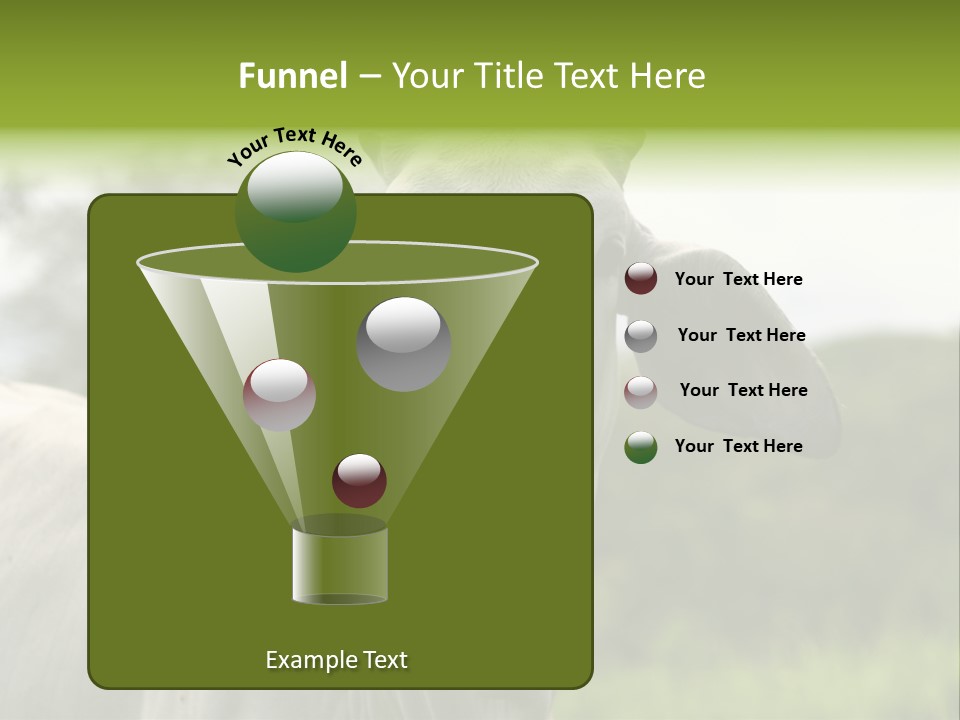 Funnel – Your Title Text Here

Your Text Here

Your Text Here

Your Text Here

Your Text Here

Your Text Here

Example Text